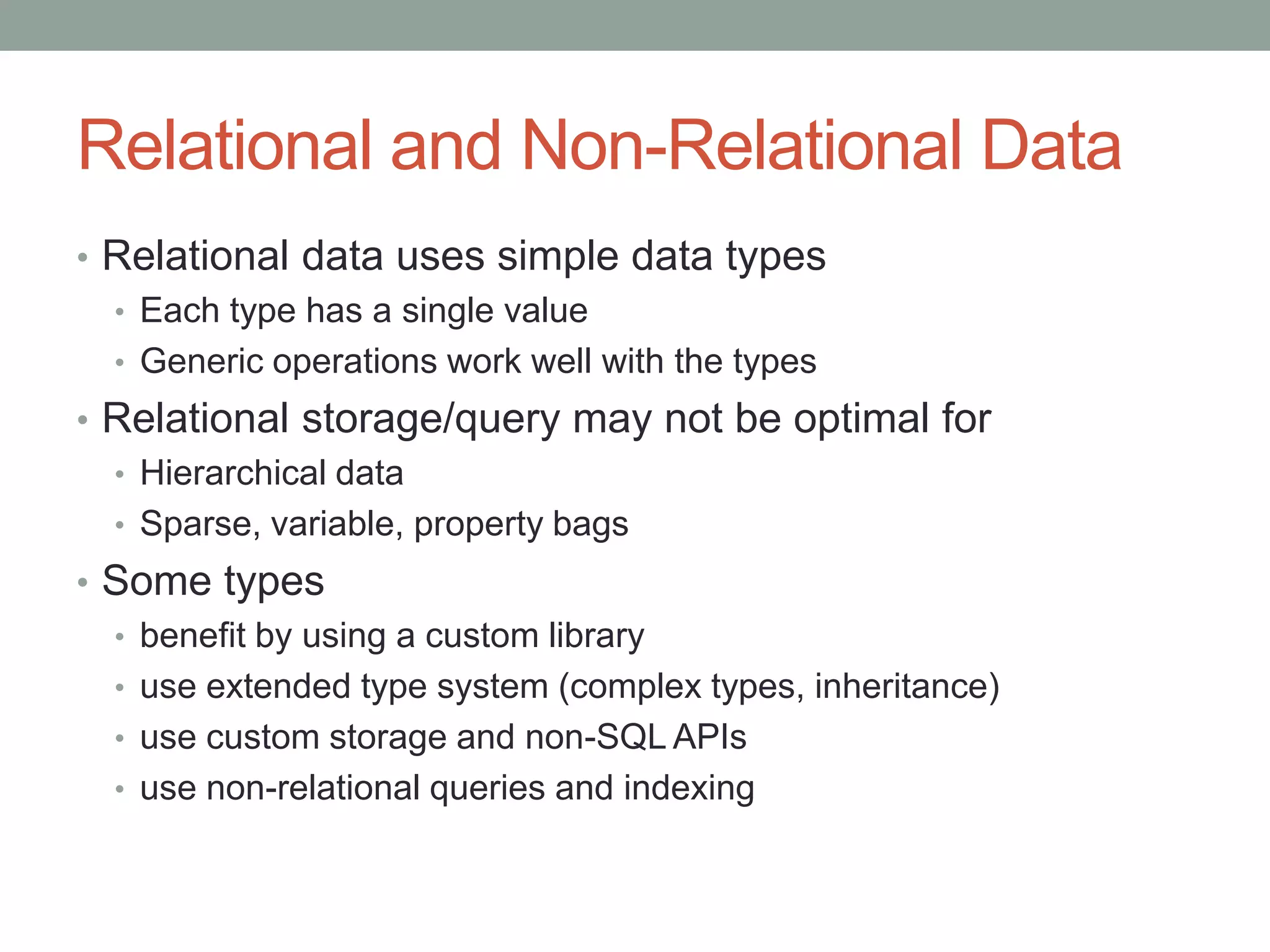 Relational and Non-Relational Data

• Relational data uses simple data types
  • Each type has a single value
  • Generic operations work well with the types
• Relational storage/query may not be optimal for
  • Hierarchical data
  • Sparse, variable, property bags
• Some types
  • benefit by using a custom library
  • use extended type system (complex types, inheritance)
  • use custom storage and non-SQL APIs
  • use non-relational queries and indexing